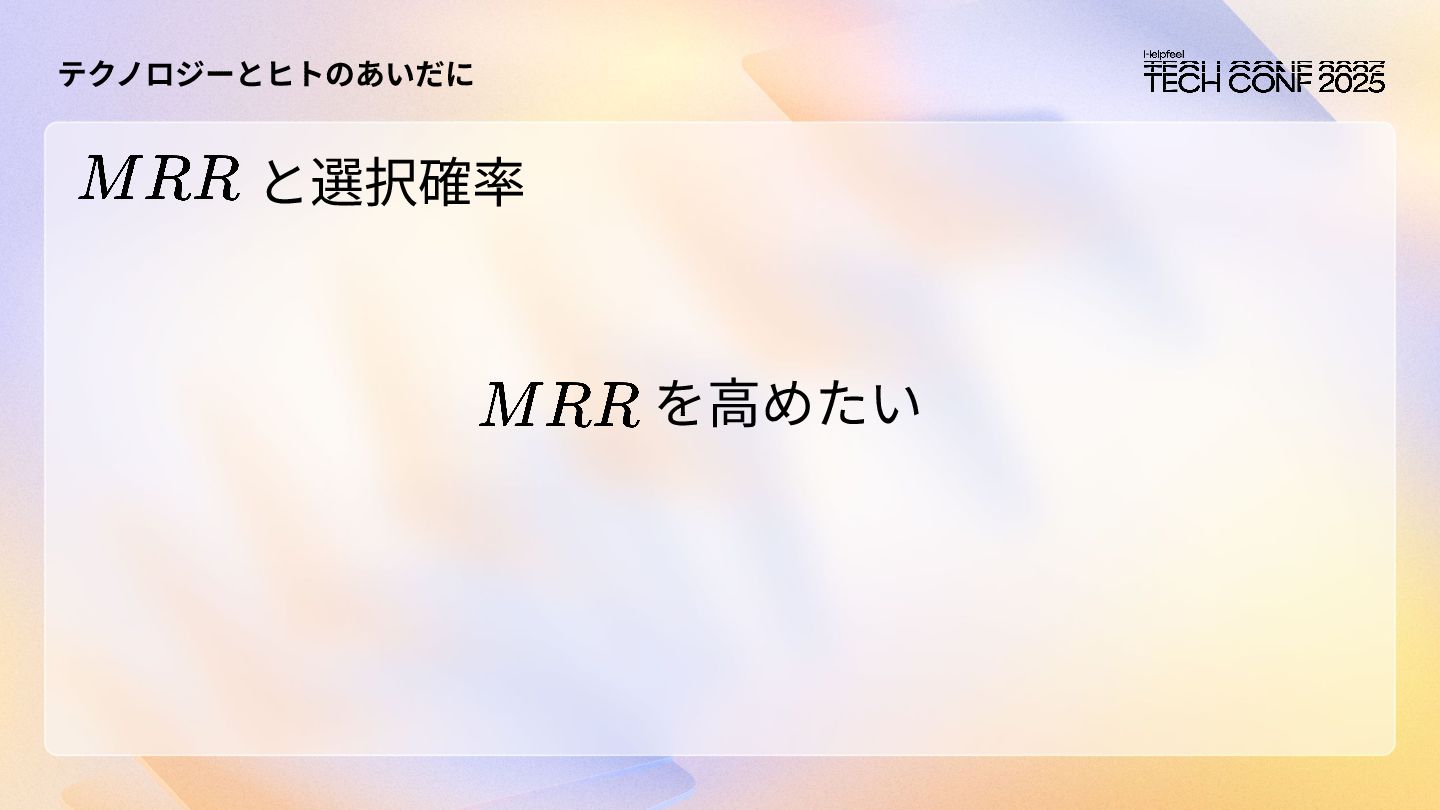 テクノロジーとヒトのあいだに

Helpfeel
TECH CONF 2025

$MRR$ と選択確率

$MRR$ を高めたい